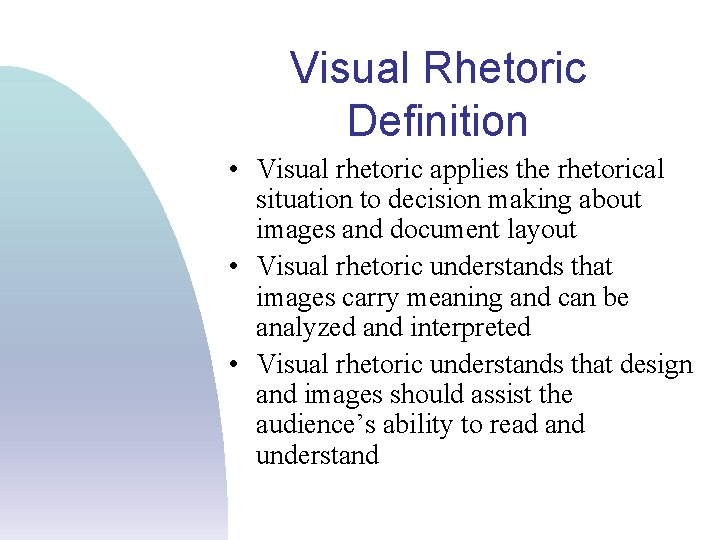 Visual Rhetoric Definition

• Visual rhetoric applies the rhetorical situation to decision making about images and document layout
• Visual rhetoric understands that images carry meaning and can be analyzed and interpreted
• Visual rhetoric understands that design and images should assist the audience’s ability to read and understand